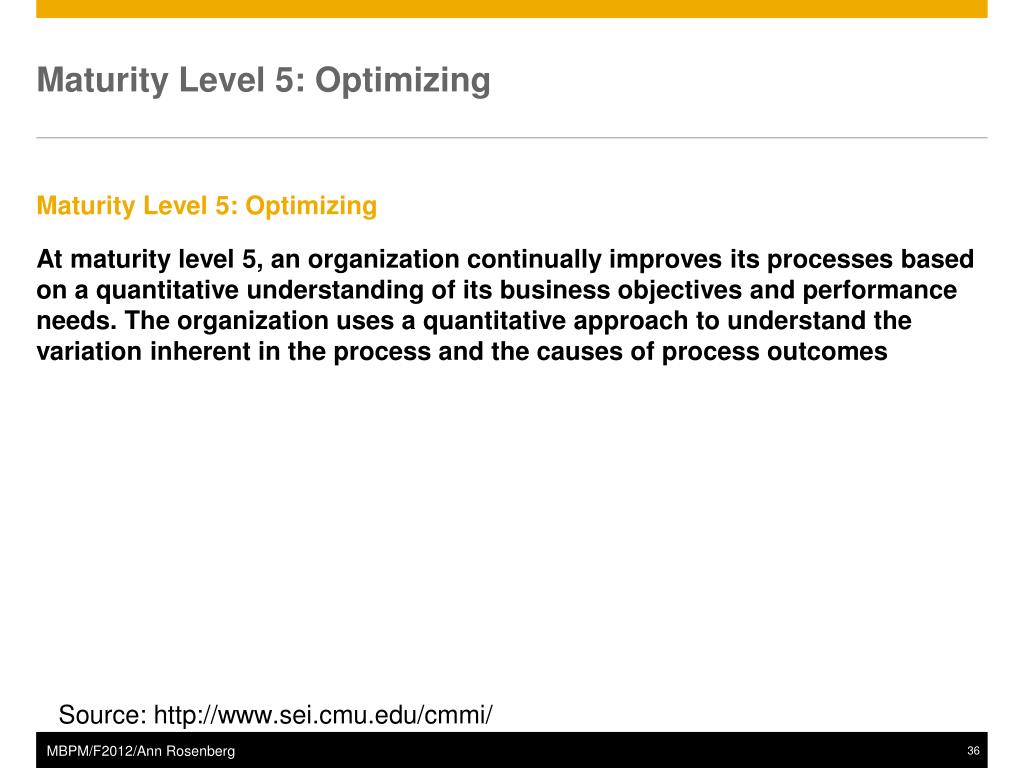 Maturity Level 5: Optimizing

Maturity Level 5: Optimizing

At maturity level 5, an organization continually improves its processes based on a quantitative understanding of its business objectives and performance needs. The organization uses a quantitative approach to understand the variation inherent in the process and the causes of process outcomes

Source: http://www.sei.cmu.edu/cmmi/

MBPM/F2012/Ann Rosenberg

36